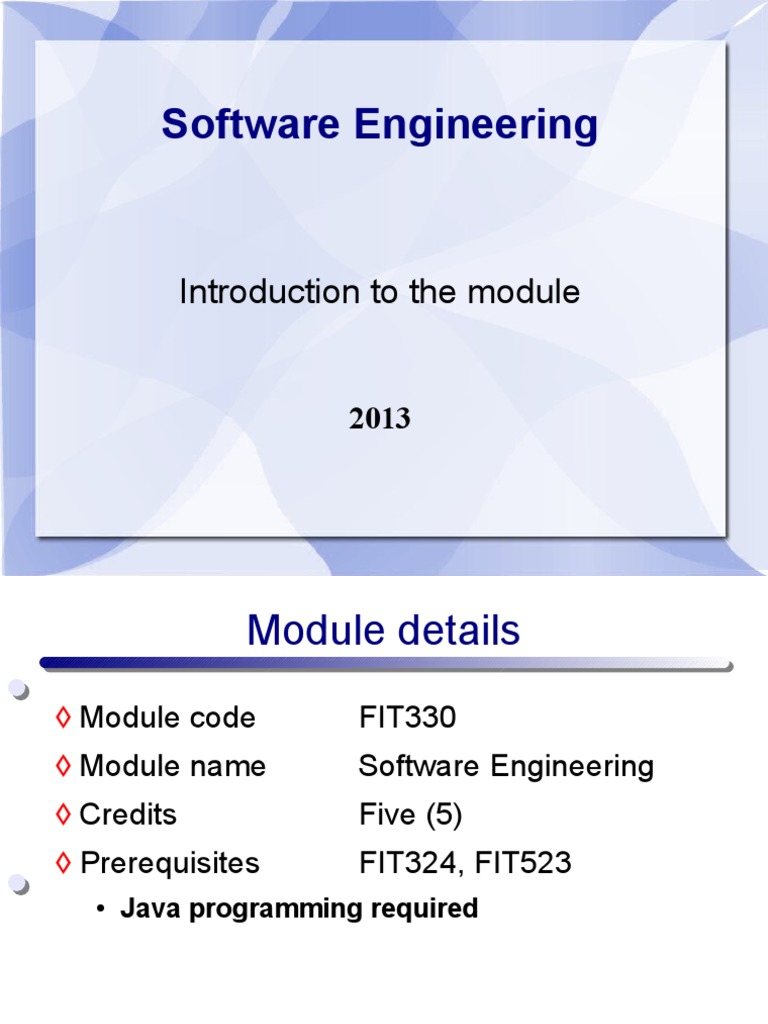 Software Engineering

Introduction to the module

2013

Module details

◊ Module code FIT330
◊ Module name Software Engineering
◊ Credits Five (5)
◊ Prerequisites FIT324, FIT523

• Java programming required